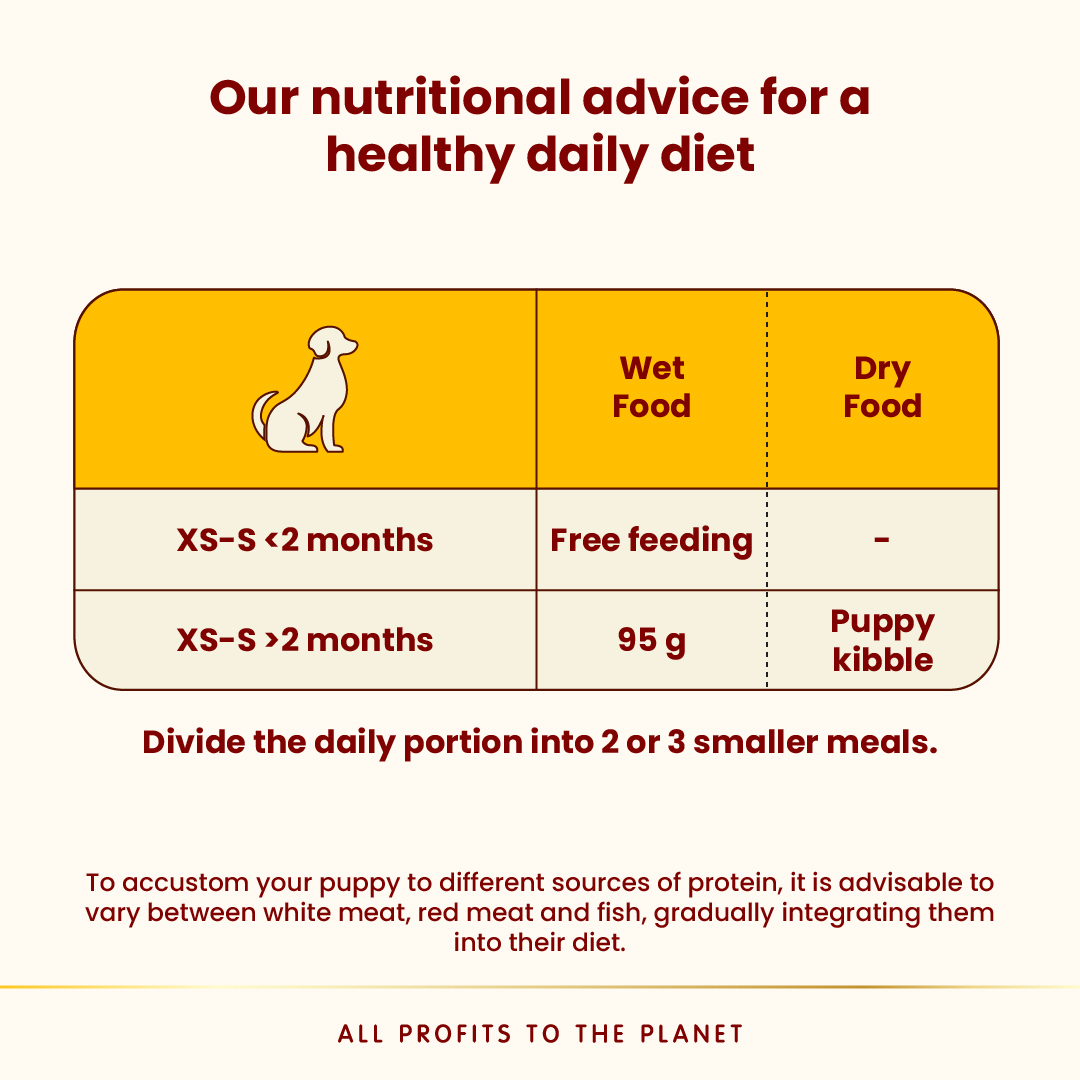 Our nutritional advice for a healthy daily diet

| | Wet Food | Dry Food |
|---|---|---|
| XS-S <2 months | Free feeding | - |
| XS-S >2 months | 95 g | Puppy kibble |

Divide the daily portion into 2 or 3 smaller meals.

To accustom your puppy to different sources of protein, it is advisable to vary between white meat, red meat and fish, gradually integrating them into their diet.

ALL PROFITS TO THE PLANET